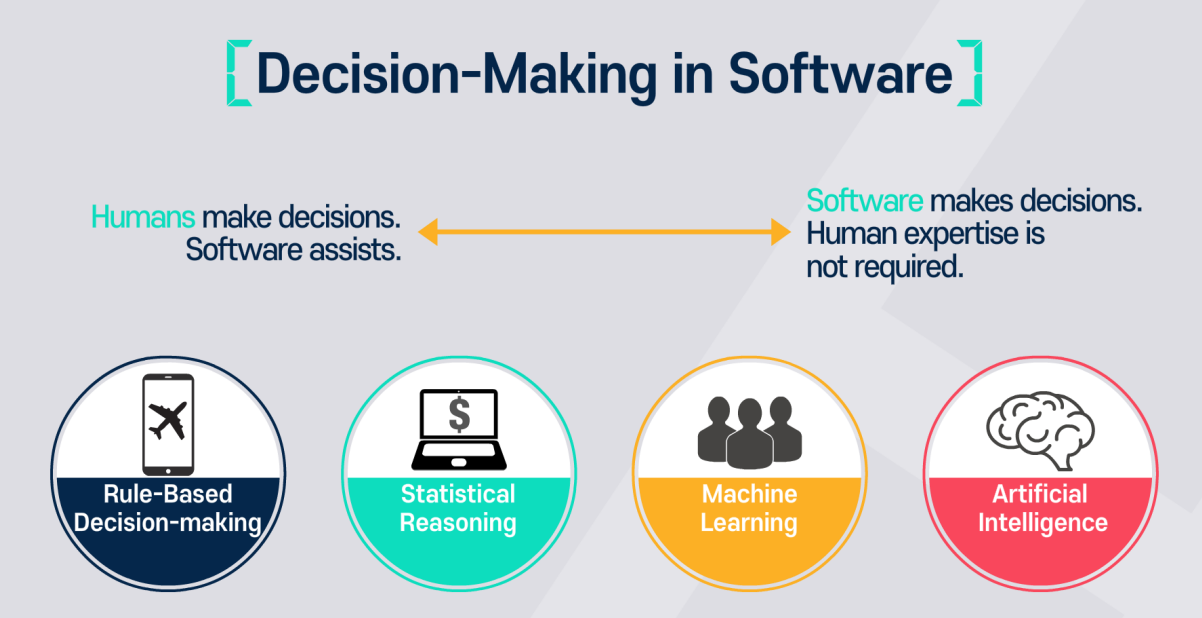 Decision-Making in Software

Humans make decisions. Software assists.

Software makes decisions. Human expertise is not required.

$

Rule-Based Decision-making

Statistical Reasoning

Machine Learning

Artificial Intelligence